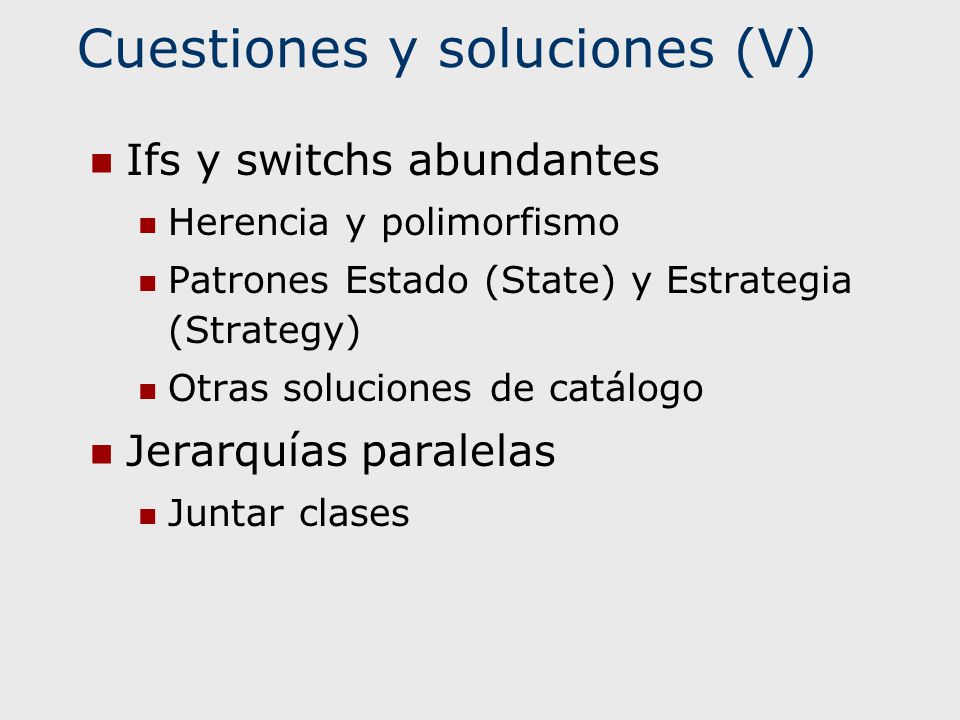 Cuestiones y soluciones (V)

- Ifs y switchs abundantes
  - Herencia y polimorfismo
  - Patrones Estado (State) y Estrategia (Strategy)
  - Otras soluciones de catálogo
- Jerarquías paralelas
  - Juntar clases